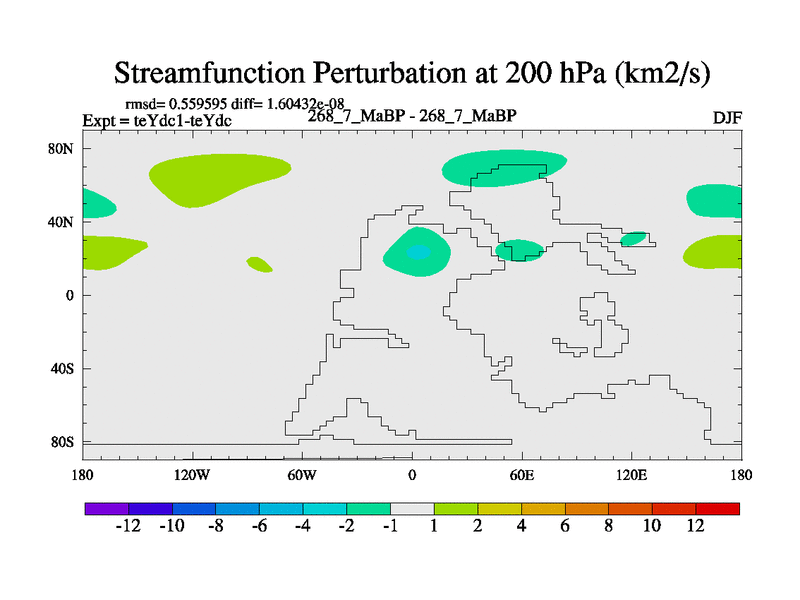 Streamfunction Perturbation at 200 hPa (km2/s)

rmsd= 0.559595 diff= 1.60432e-08
Expt = teYdc1-teYdc
268_7_MaBP - 268_7_MaBP
DJF

80N
40N
0
40S
80S

180
120W
60W
0
60E
120E
180

-12 -10 -8 -6 -4 -2 -1 1 2 4 6 8 10 12